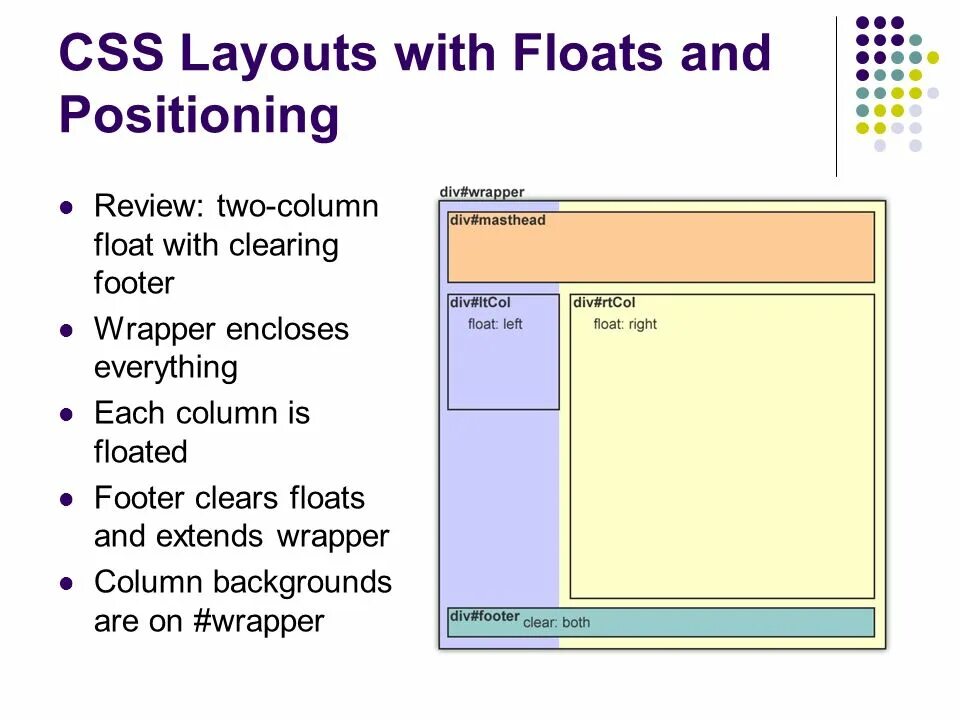 CSS Layouts with Floats and Positioning

- Review: two-column float with clearing footer
- Wrapper encloses everything
- Each column is floated
- Footer clears floats and extends wrapper
- Column backgrounds are on #wrapper

div#wrapper

div#masthead

div#ltCol
float: left

div#rtCol
float: right

div#footer clear: both